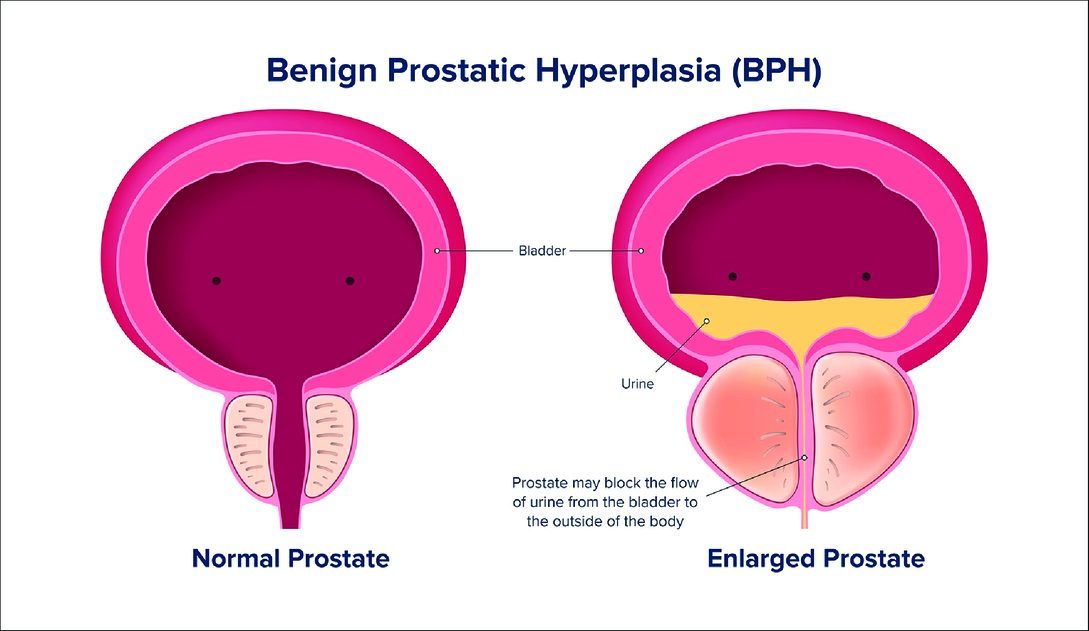 Benign Prostatic Hyperplasia (BPH)

Bladder

Urine

Prostate may block the flow of urine from the bladder to the outside of the body

Normal Prostate

Enlarged Prostate